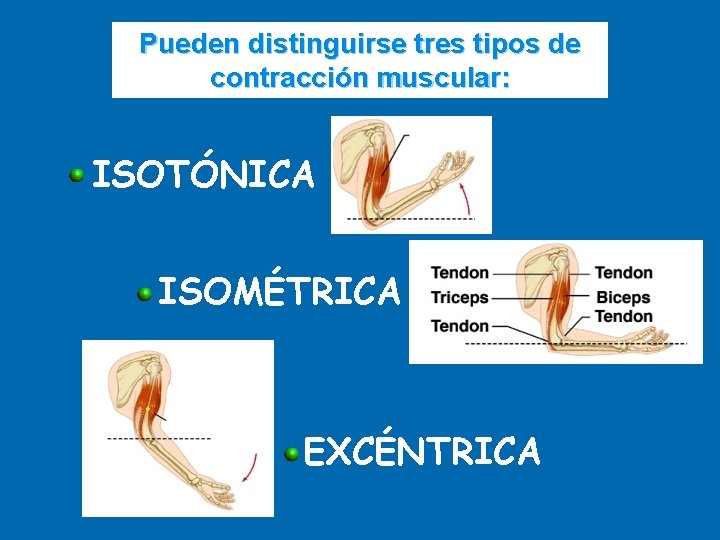 Pueden distinguirse tres tipos de contracción muscular:

ISOTÓNICA

ISOMÉTRICA

Tendon
Triceps
Tendon
Tendon
Biceps
Tendon

EXCÉNTRICA